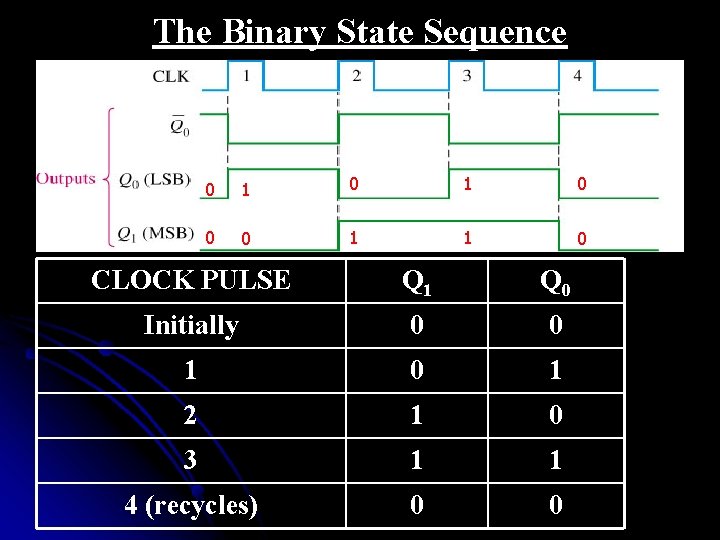 The Binary State Sequence

CLK 1 2 3 4

$\overline{Q}_0$

Outputs

$Q_0$ (LSB) 0 1 0 1 0

$Q_1$ (MSB) 0 0 1 1 0

| CLOCK PULSE | $Q_1$ | $Q_0$ |
|---|---|---|
| Initially | 0 | 0 |
| 1 | 0 | 1 |
| 2 | 1 | 0 |
| 3 | 1 | 1 |
| 4 (recycles) | 0 | 0 |